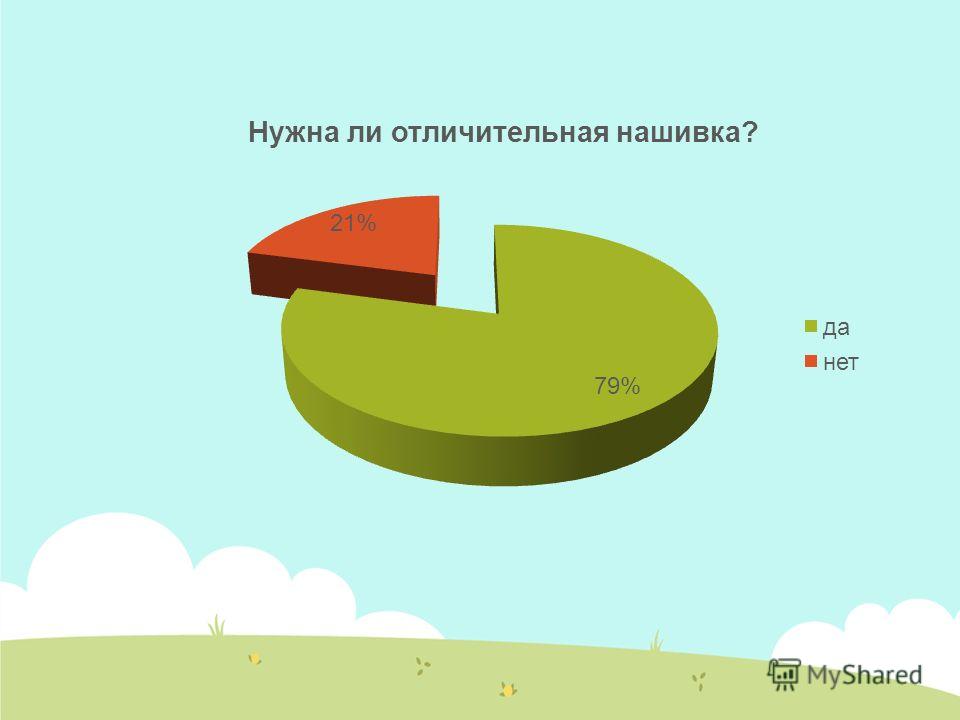 Нужна ли отличительная нашивка?

21%

79%

да
нет

MyShared